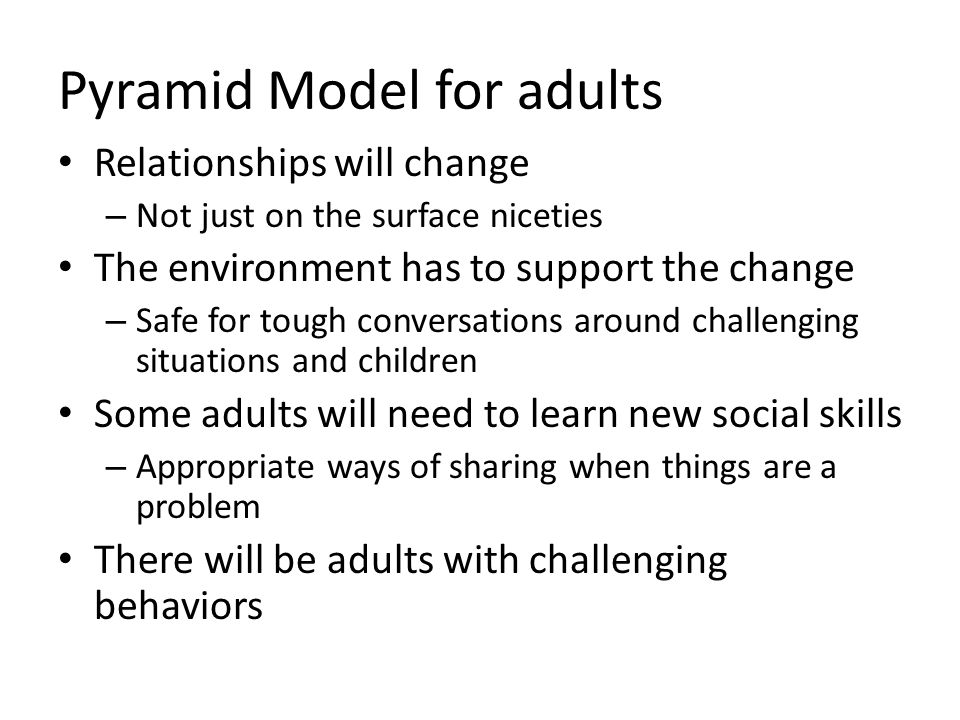 Pyramid Model for adults

• Relationships will change
  – Not just on the surface niceties
• The environment has to support the change
  – Safe for tough conversations around challenging situations and children
• Some adults will need to learn new social skills
  – Appropriate ways of sharing when things are a problem
• There will be adults with challenging behaviors